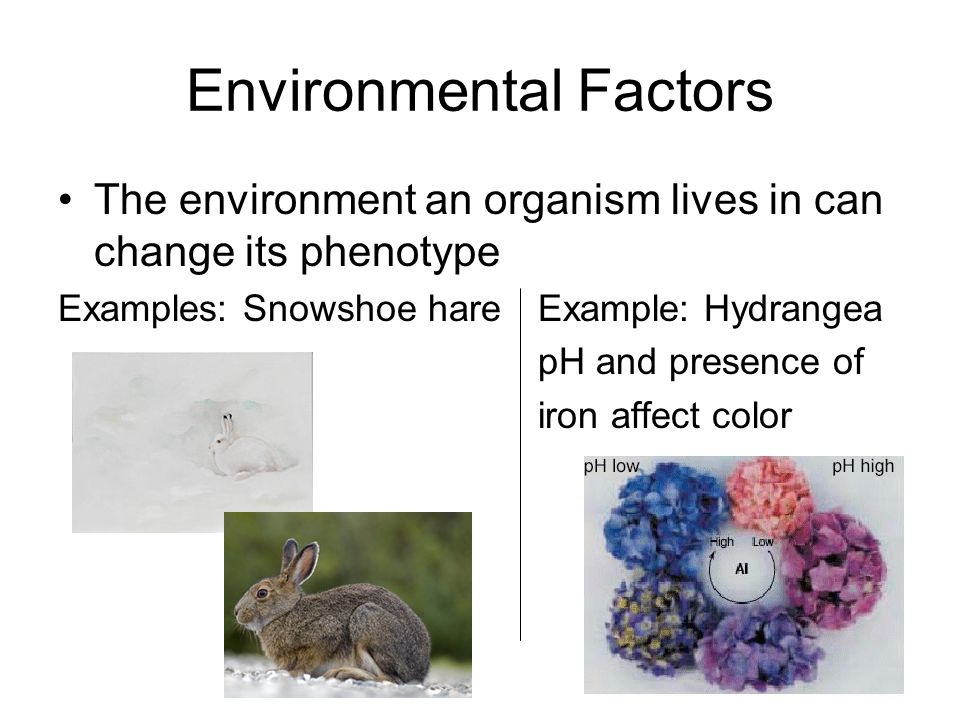 Environmental Factors

• The environment an organism lives in can change its phenotype

Examples: Snowshoe hare

Example: Hydrangea pH and presence of iron affect color

pH low

pH high

High

Low

Al